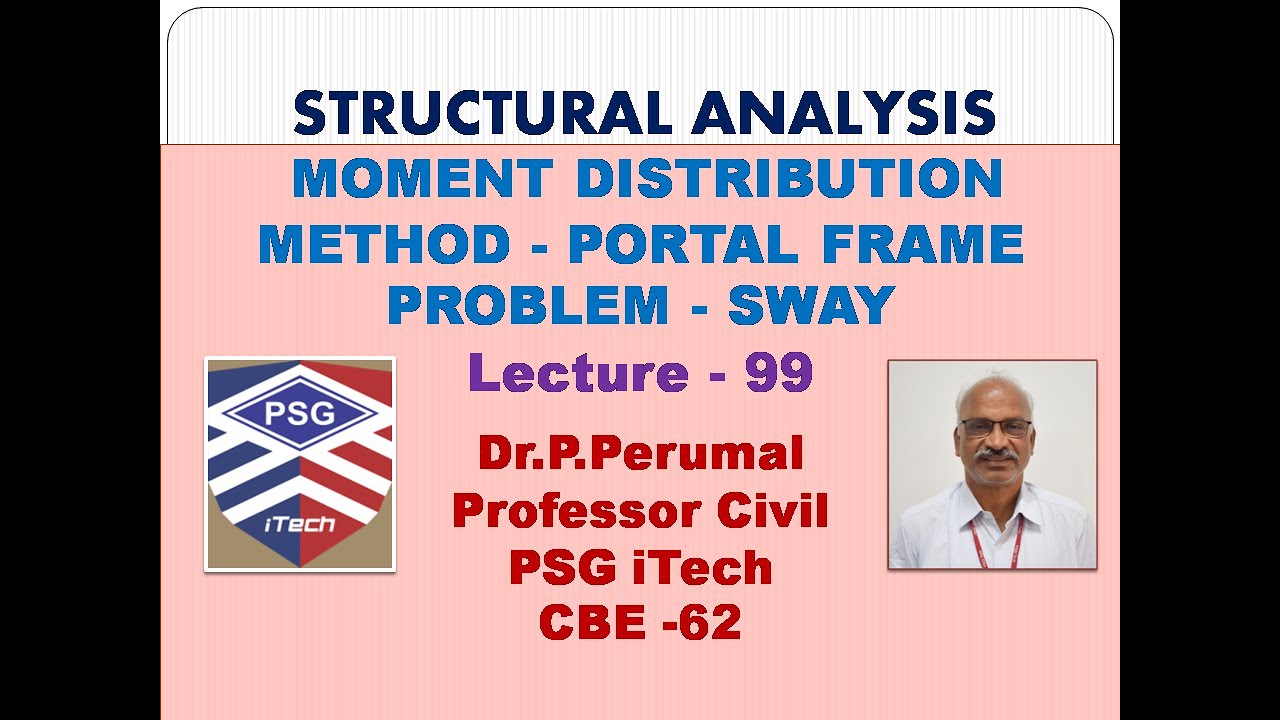 STRUCTURAL ANALYSIS

MOMENT DISTRIBUTION METHOD - PORTAL FRAME PROBLEM - SWAY

Lecture - 99

PSG

iTech

Dr.P.Perumal
Professor Civil
PSG iTech
CBE -62